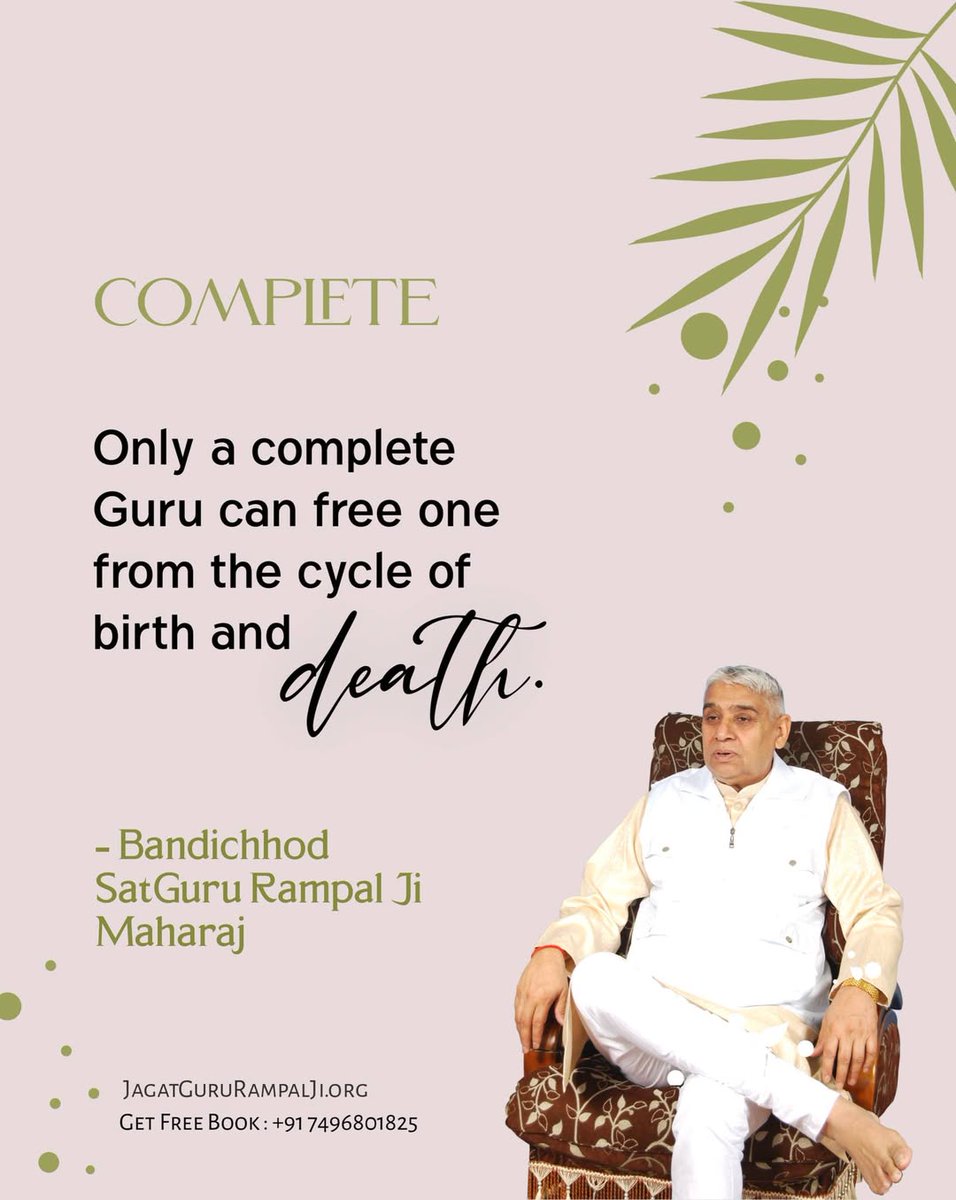 COMPLETE

Only a complete Guru can free one from the cycle of birth and death.

- Bandichhod SatGuru Rampal Ji Maharaj

JagatGuruRampalJi.org
Get Free Book : +91 7496801825